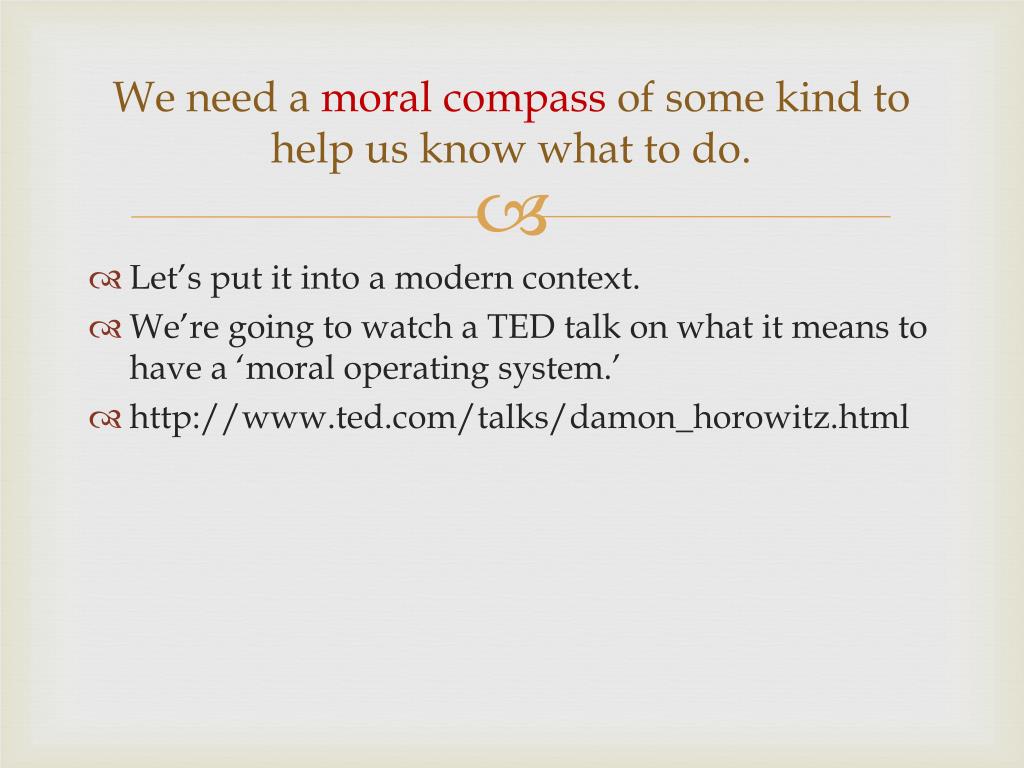 We need a moral compass of some kind to help us know what to do.

Let’s put it into a modern context.
We’re going to watch a TED talk on what it means to have a ‘moral operating system.’
http://www.ted.com/talks/damon_horowitz.html